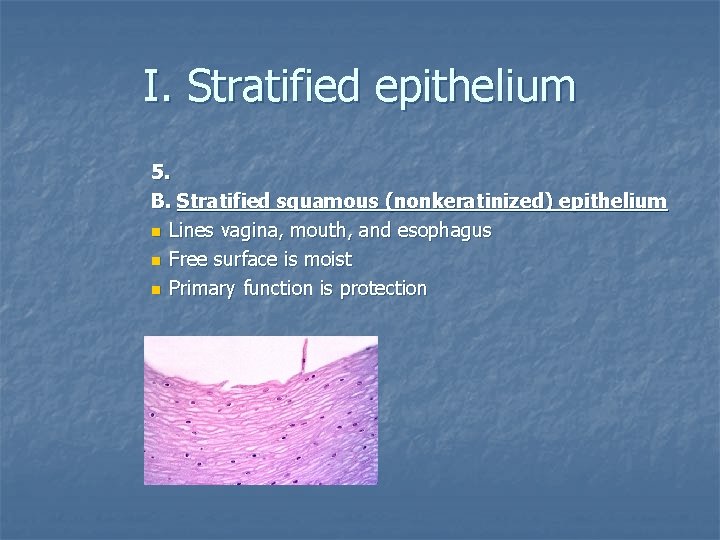 I. Stratified epithelium

5.

B. Stratified squamous (nonkeratinized) epithelium

- Lines vagina, mouth, and esophagus
- Free surface is moist
- Primary function is protection